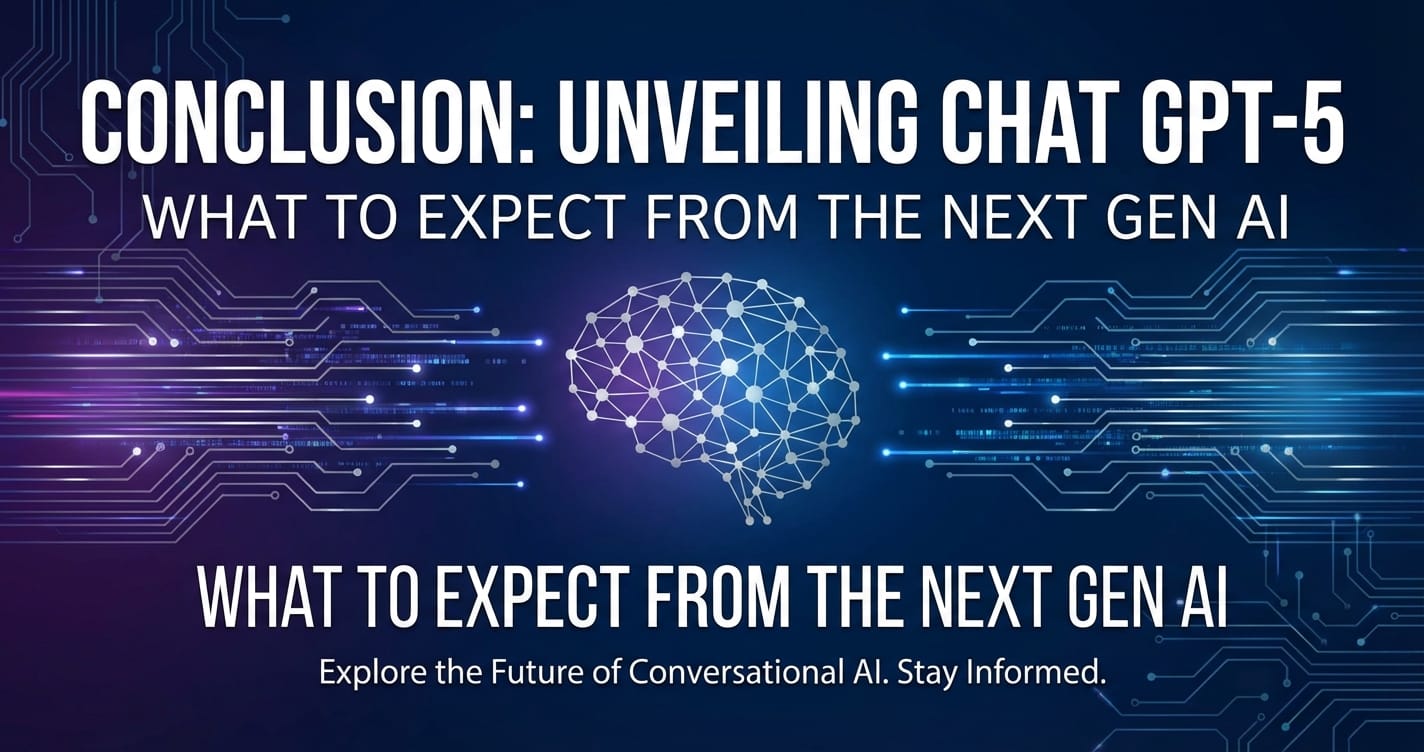 CONCLUSION: UNVEILING CHAT GPT-5
WHAT TO EXPECT FROM THE NEXT GEN AI

WHAT TO EXPECT FROM THE NEXT GEN AI

Explore the Future of Conversational AI. Stay Informed.